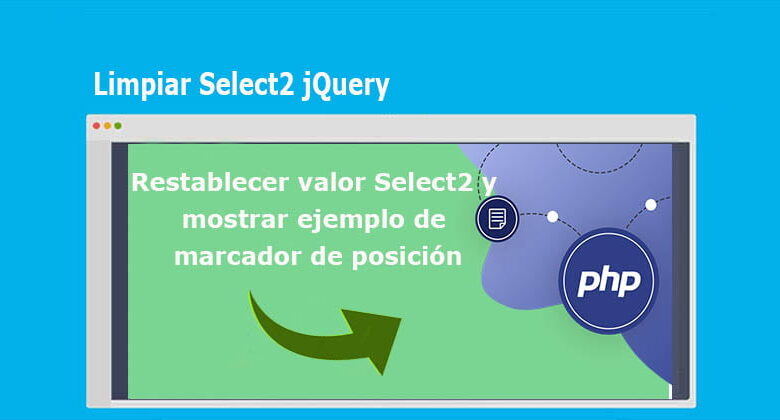 Limpiar Select2 jQuery

Restablecer valor Select2 y mostrar ejemplo de marcador de posición

php